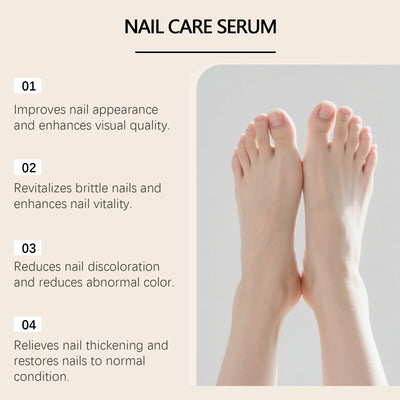 NAIL CARE SERUM

01

Improves nail appearance and enhances visual quality.

02

Revitalizes brittle nails and enhances nail vitality.

03

Reduces nail discoloration and reduces abnormal color.

04

Relieves nail thickening and restores nails to normal condition.